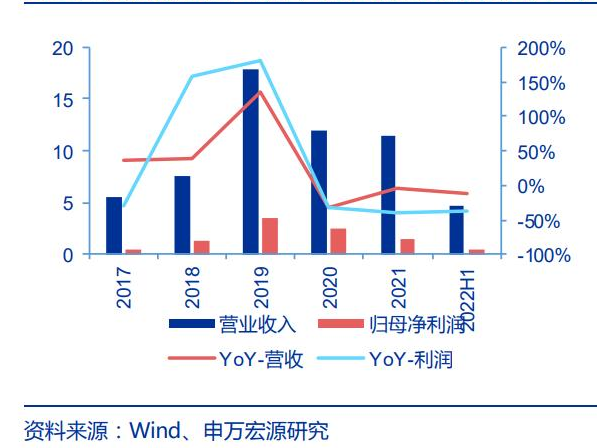 20
15
10
5
0

200%
150%
100%
50%
0%
-50%
-100%

2017
2018
2019
2020
2021
2022H1

营业收入
归母净利润
YoY-营收
YoY-利润

资料来源：Wind、申万宏源研究